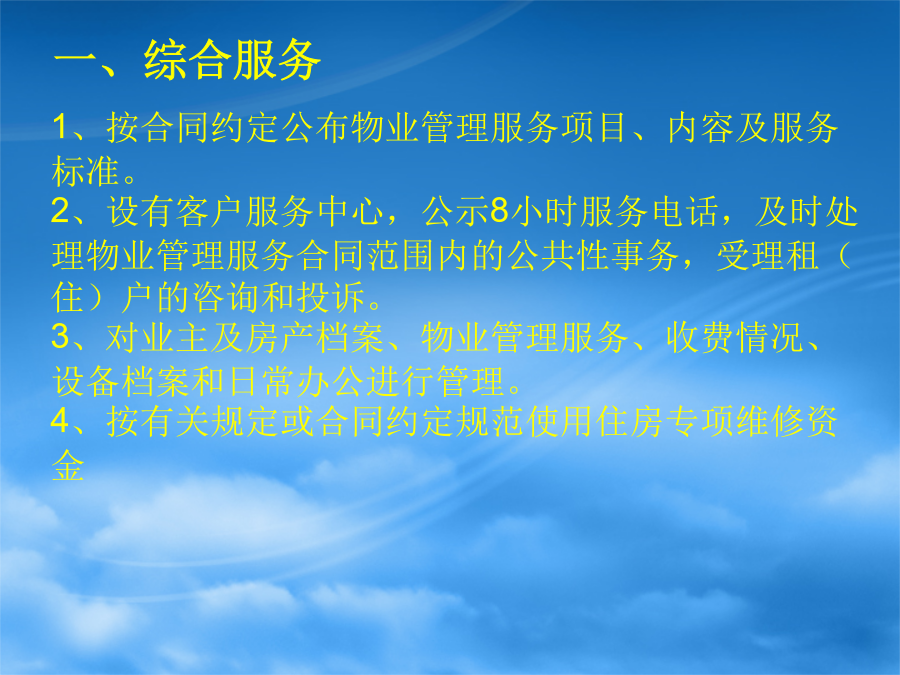 一、综合服务

1、按合同约定公布物业管理服务项目、内容及服务标准。

2、设有客户服务中心，公示8小时服务电话，及时处理物业管理服务合同范围内的公共性事务，受理租（住）户的咨询和投诉。

3、对业主及房产档案、物业管理服务、收费情况、设备档案和日常办公进行管理。

4、按有关规定或合同约定规范使用住房专项维修资金